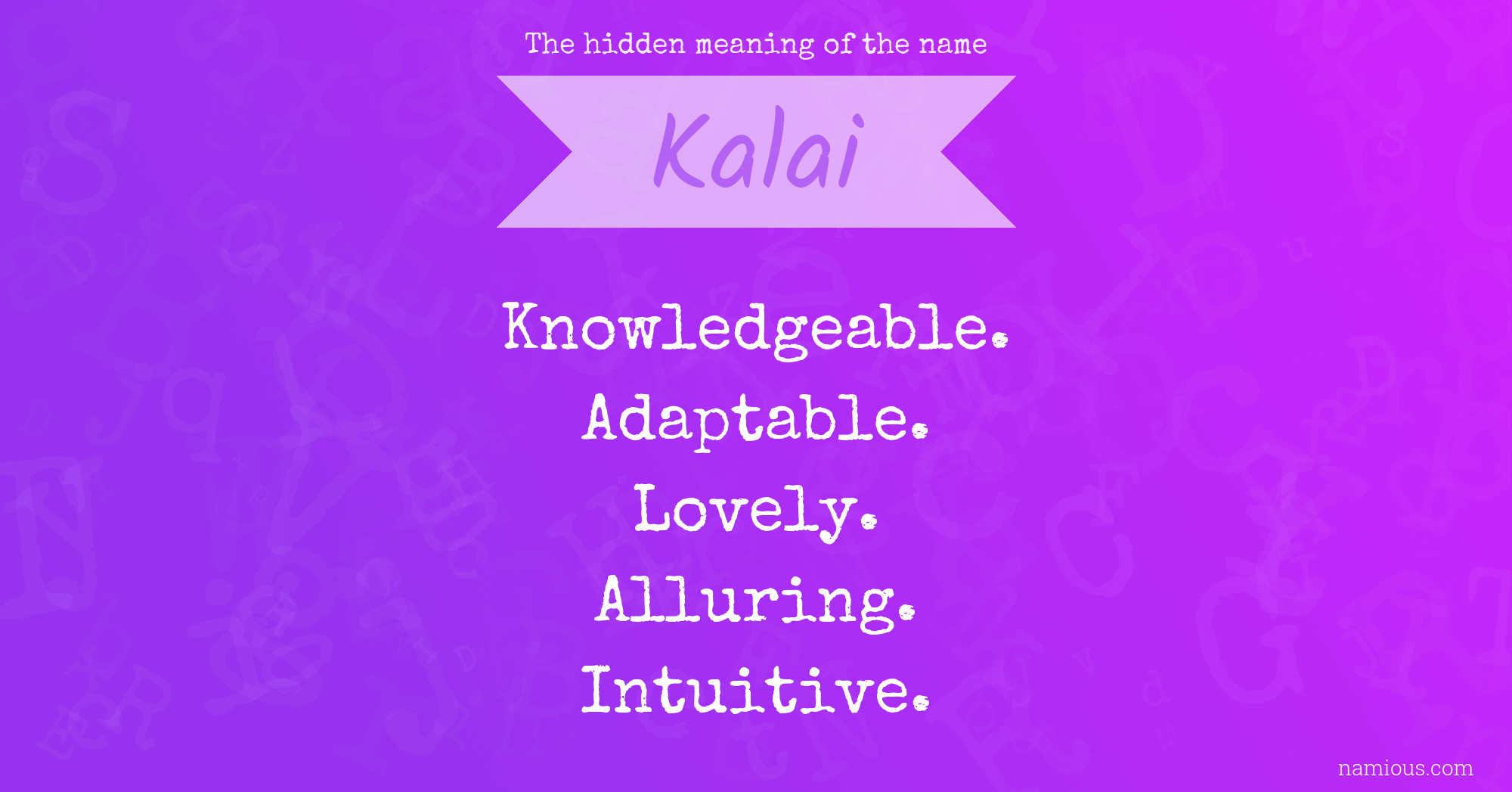 The hidden meaning of the name

Kalai

Knowledgeable.
Adaptable.
Lovely.
Alluring.
Intuitive.

namious.com